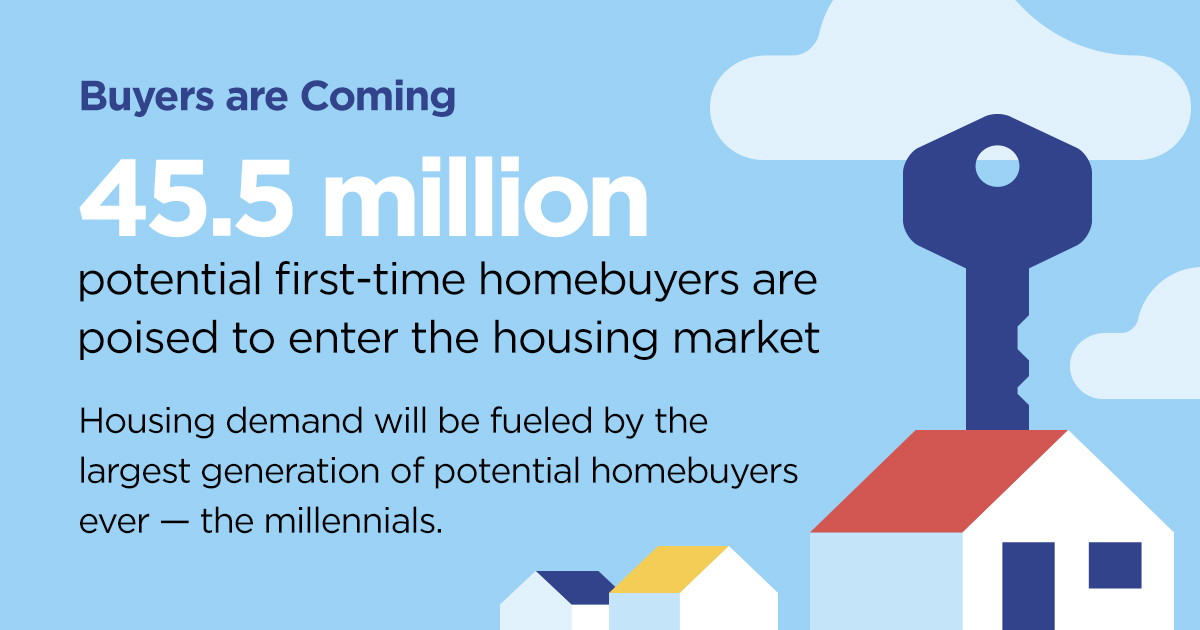 Buyers are Coming

45.5 million

potential first-time homebuyers are poised to enter the housing market

Housing demand will be fueled by the largest generation of potential homebuyers ever — the millennials.